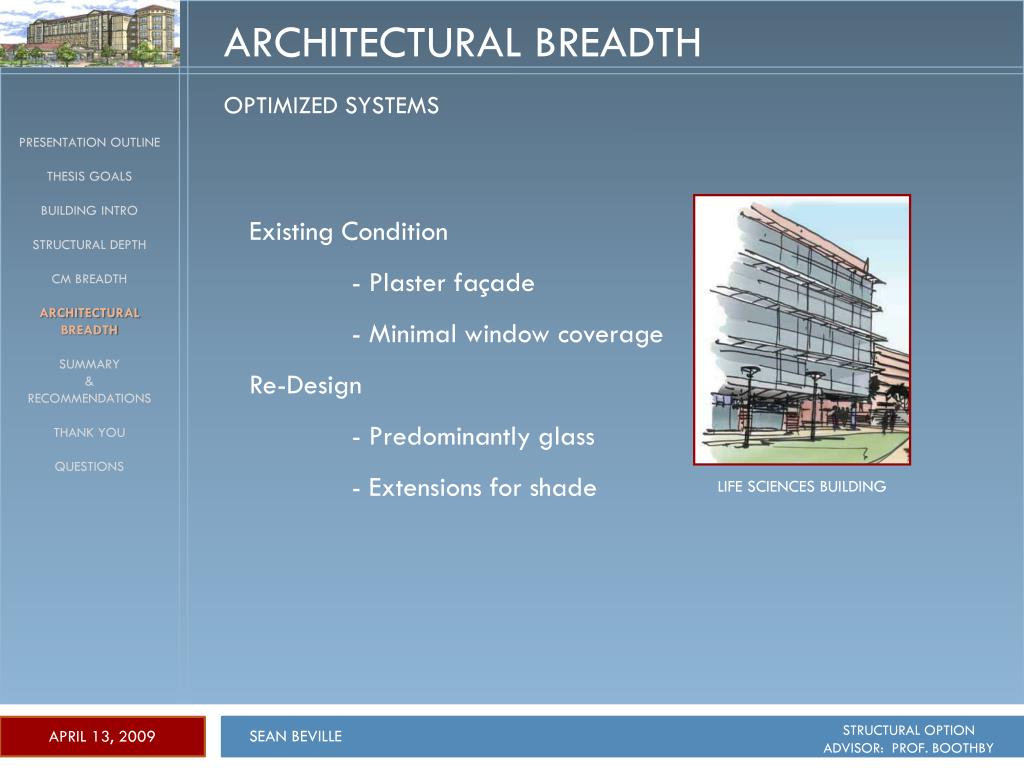 ARCHITECTURAL BREADTH

OPTIMIZED SYSTEMS

PRESENTATION OUTLINE

THESIS GOALS

BUILDING INTRO

STRUCTURAL DEPTH

CM BREADTH

ARCHITECTURAL BREADTH

SUMMARY & RECOMMENDATIONS

THANK YOU

QUESTIONS

Existing Condition

- Plaster façade

- Minimal window coverage

Re-Design

- Predominantly glass

- Extensions for shade

LIFE SCIENCES BUILDING

APRIL 13, 2009

SEAN BEVILLE

STRUCTURAL OPTION
ADVISOR: PROF. BOOTHBY